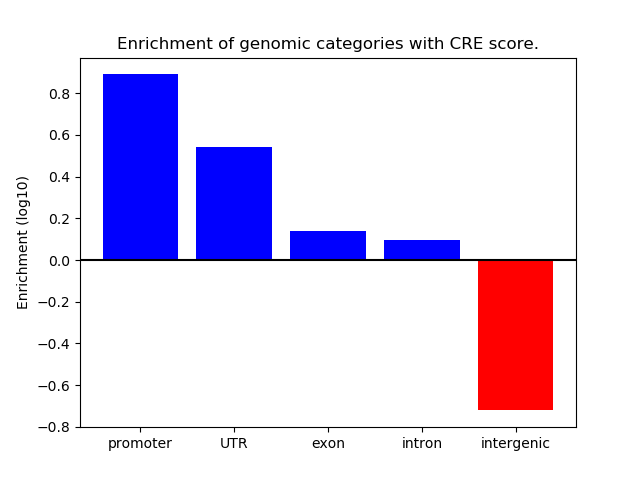 Enrichment of genomic categories with CRE score.

Enrichment (log10)

0.8
0.6
0.4
0.2
0.0
−0.2
−0.4
−0.6
−0.8

promoter
UTR
exon
intron
intergenic